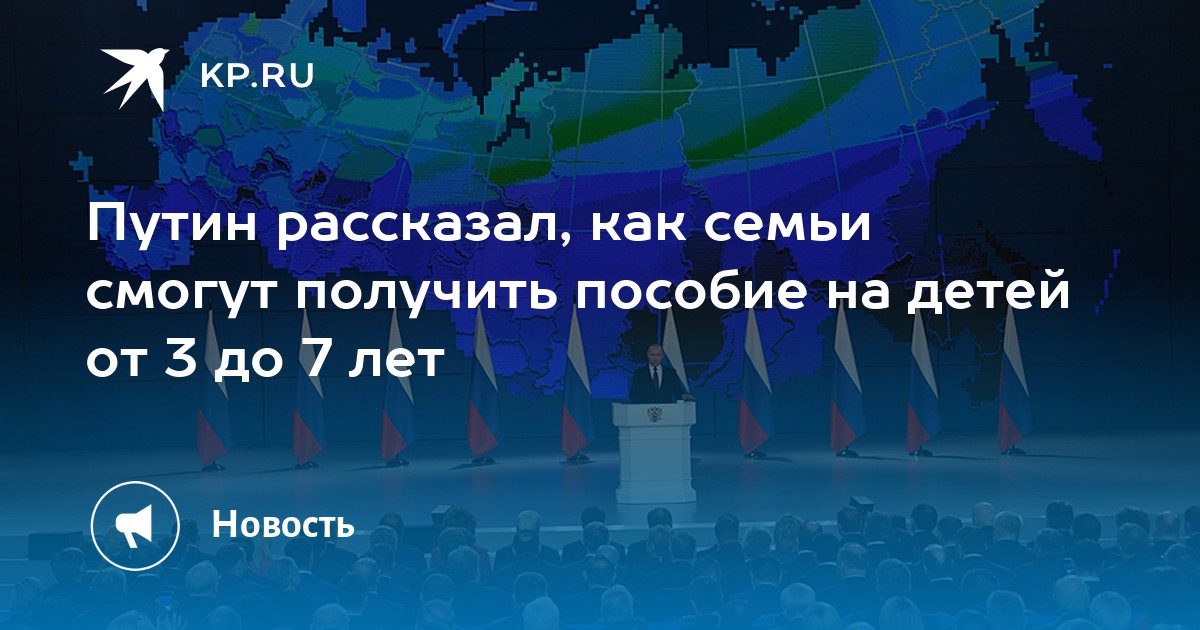 KP.RU

Путин рассказал, как семьи смогут получить пособие на детей от 3 до 7 лет

Новость